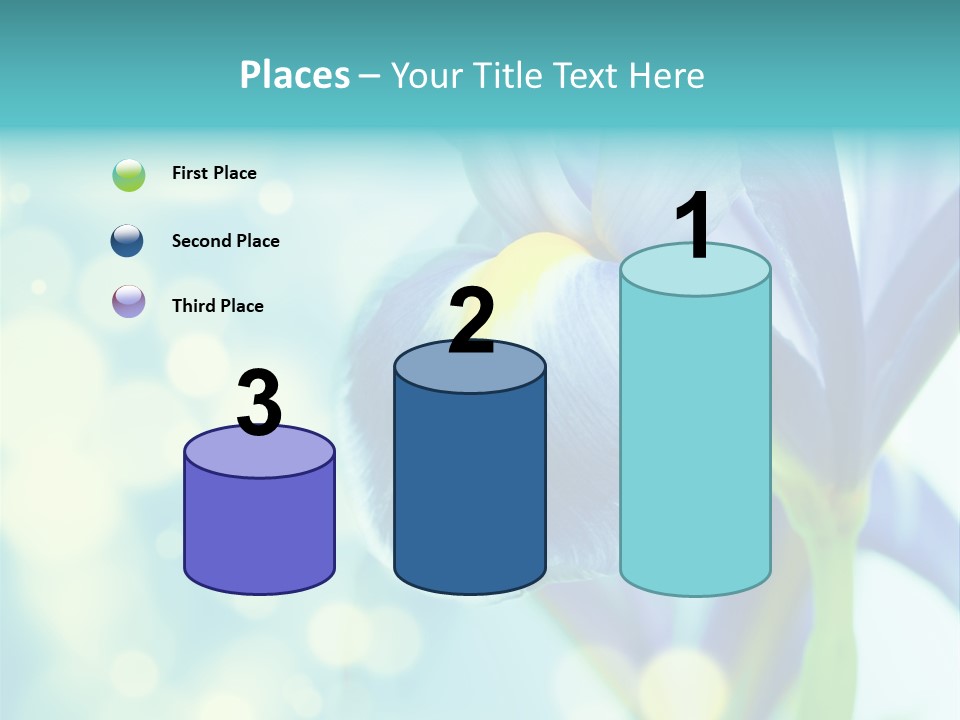 Places – Your Title Text Here

First Place

Second Place

Third Place

3

2

1